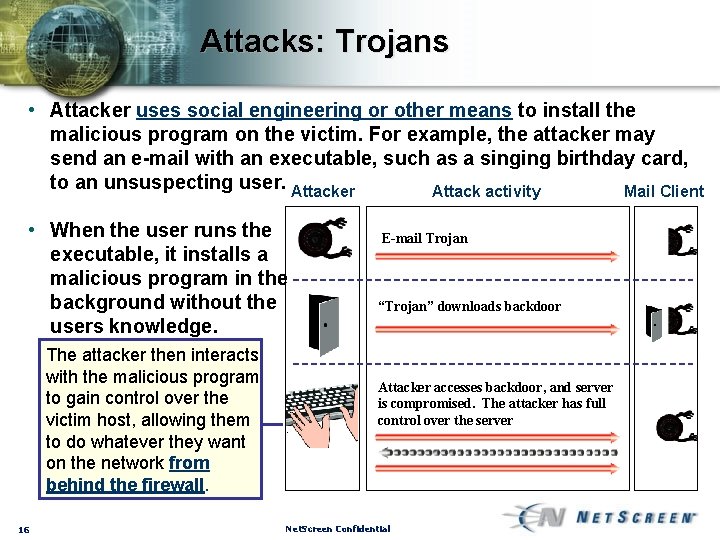 Attacks: Trojans

• Attacker uses social engineering or other means to install the malicious program on the victim. For example, the attacker may send an e-mail with an executable, such as a singing birthday card, to an unsuspecting user.

• When the user runs the executable, it installs a malicious program in the background without the users knowledge.

The attacker then interacts with the malicious program to gain control over the victim host, allowing them to do whatever they want on the network from behind the firewall.

Attacker

Attack activity

Mail Client

E-mail Trojan

"Trojan" downloads backdoor

Attacker accesses backdoor, and server is compromised. The attacker has full control over the server

16

NetScreen Confidential

NETSCREEN